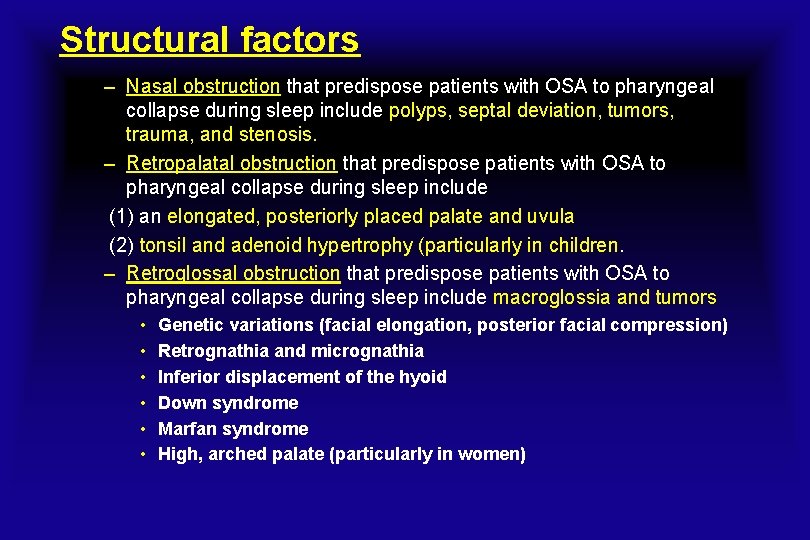 Structural factors

– Nasal obstruction that predispose patients with OSA to pharyngeal collapse during sleep include polyps, septal deviation, tumors, trauma, and stenosis.

– Retropalatal obstruction that predispose patients with OSA to pharyngeal collapse during sleep include

(1) an elongated, posteriorly placed palate and uvula

(2) tonsil and adenoid hypertrophy (particularly in children.

– Retroglossal obstruction that predispose patients with OSA to pharyngeal collapse during sleep include macroglossia and tumors

• Genetic variations (facial elongation, posterior facial compression)
• Retrognathia and micrognathia
• Inferior displacement of the hyoid
• Down syndrome
• Marfan syndrome
• High, arched palate (particularly in women)